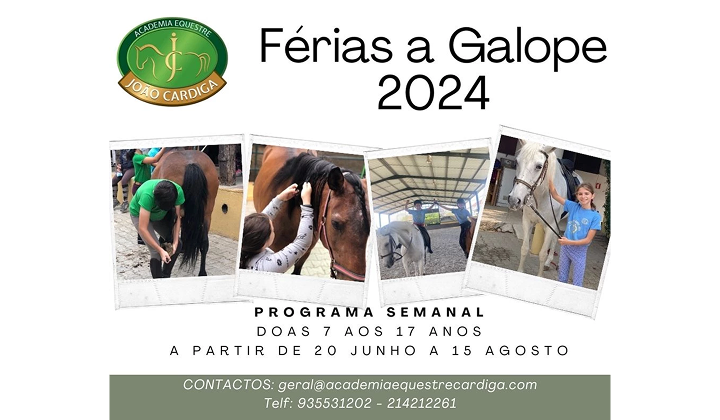 ACADEMIA EQUESTRE
JC
JOÃO CARDIGA

Férias a Galope 2024

PROGRAMA SEMANAL
DOAS 7 AOS 17 ANOS
A PARTIR DE 20 JUNHO A 15 AGOSTO

CONTACTOS: geral@academiaequestrecardiga.com
Telf: 935531202 - 214212261